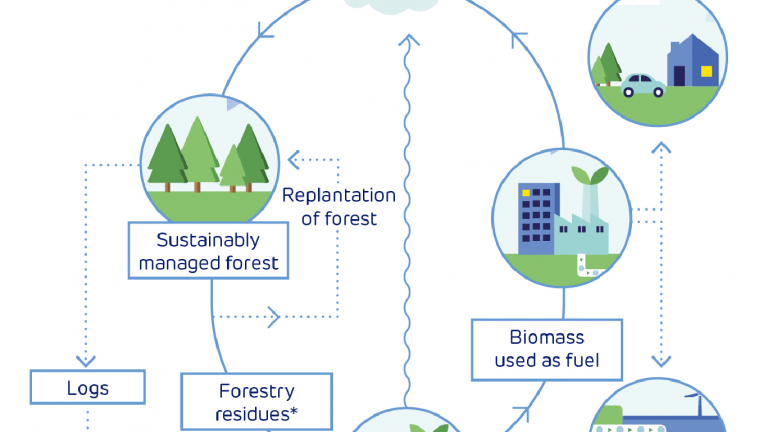 Replantation of forest

Sustainably managed forest

Biomass used as fuel

Logs

Forestry residues*